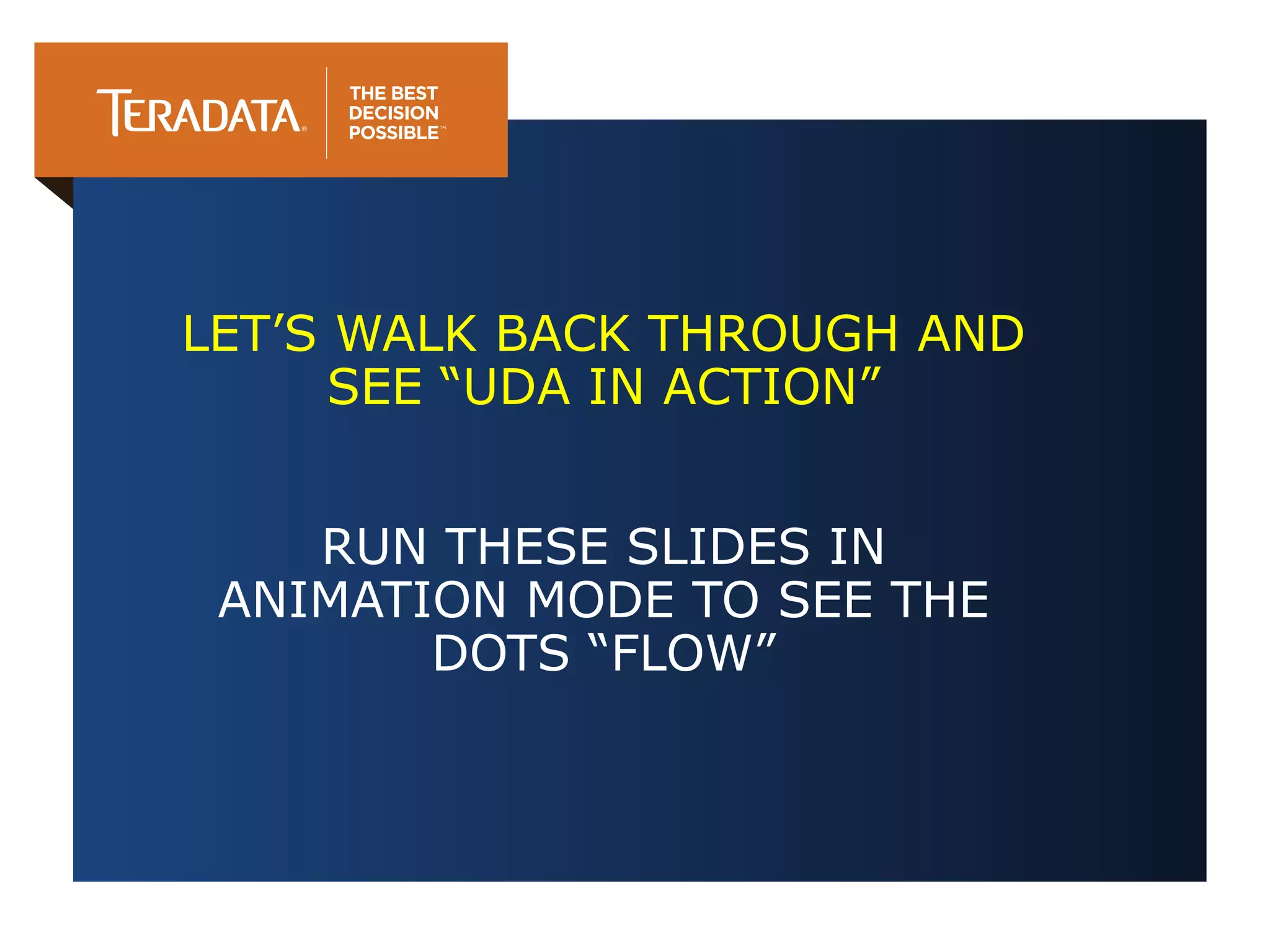 TERADATA®

THE BEST DECISION POSSIBLE™

LET’S WALK BACK THROUGH AND SEE “UDA IN ACTION”

RUN THESE SLIDES IN ANIMATION MODE TO SEE THE DOTS “FLOW”